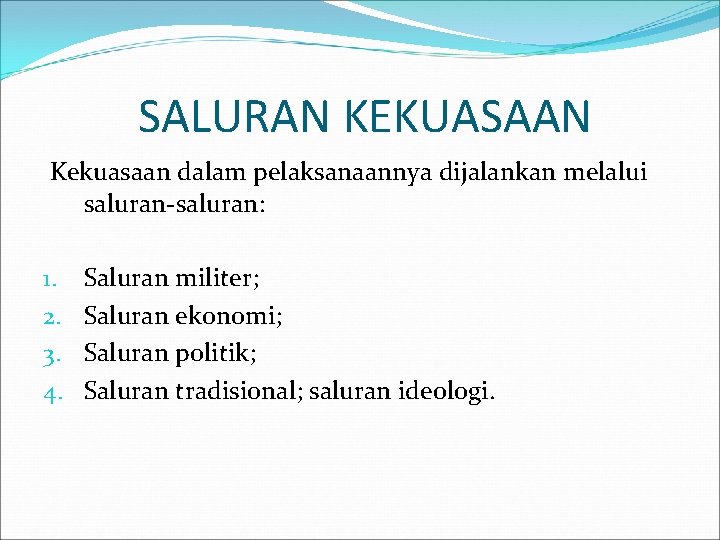 SALURAN KEKUASAAN

Kekuasaan dalam pelaksanaannya dijalankan melalui saluran-saluran:

1. Saluran militer;
2. Saluran ekonomi;
3. Saluran politik;
4. Saluran tradisional; saluran ideologi.